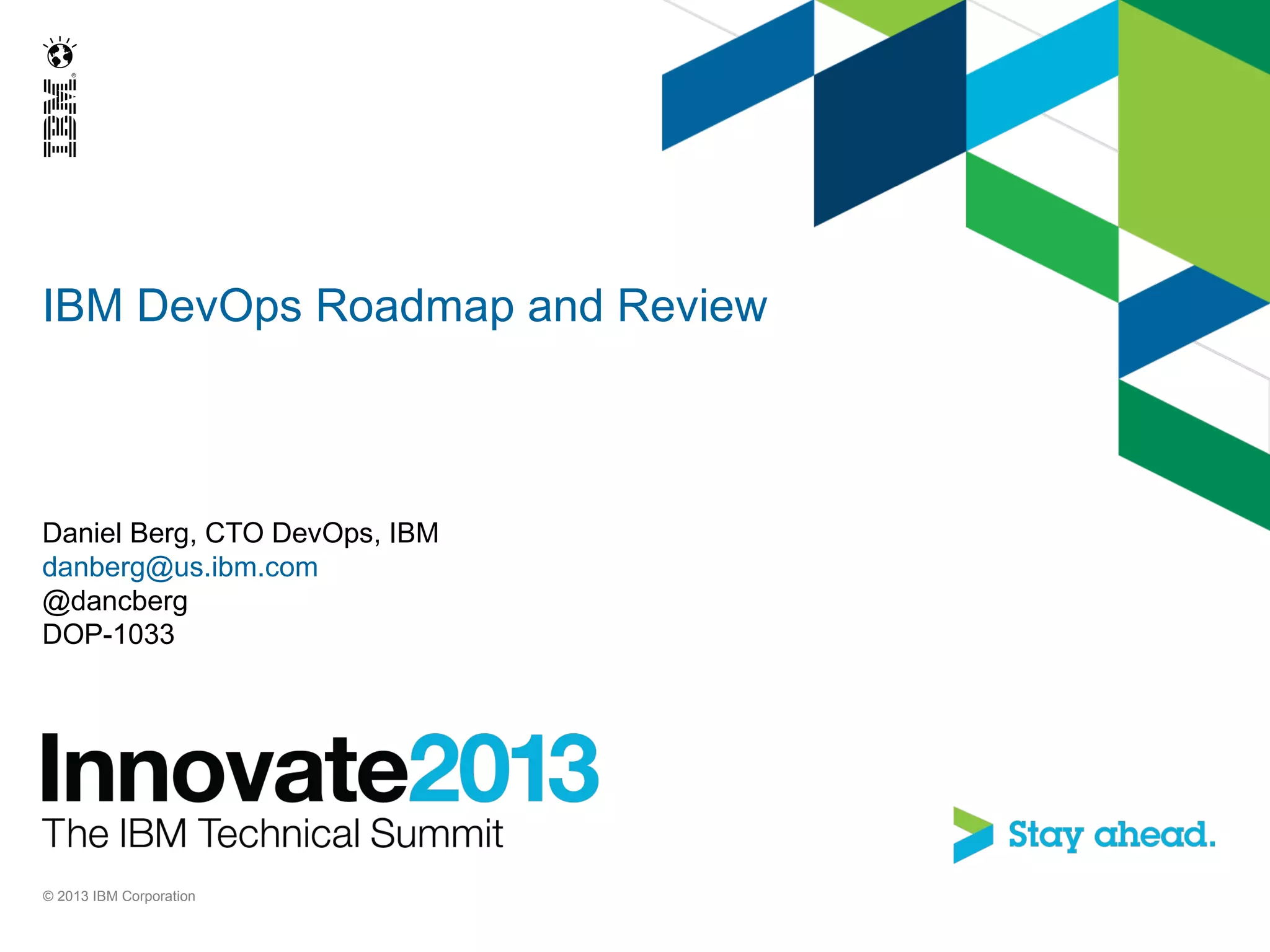 IBM

IBM DevOps Roadmap and Review

Daniel Berg, CTO DevOps, IBM
danberg@us.ibm.com
@dancberg
DOP-1033

Innovate2013
The IBM Technical Summit

Stay ahead.

© 2013 IBM Corporation